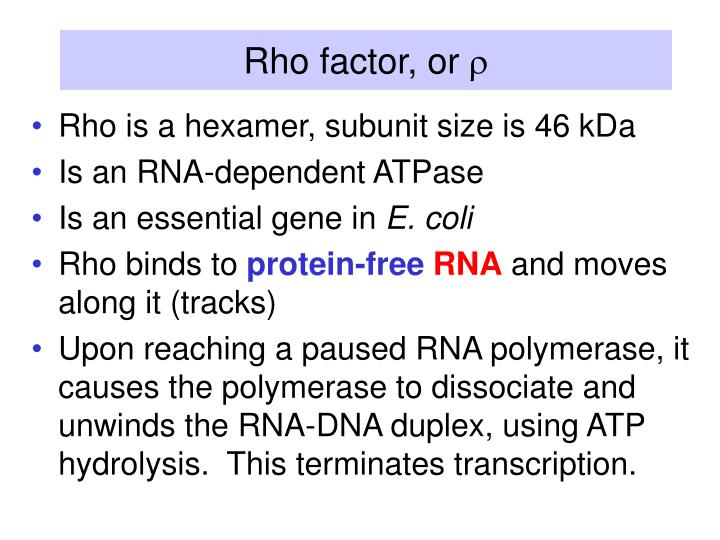 Rho factor, or $\rho$

• Rho is a hexamer, subunit size is 46 kDa
• Is an RNA-dependent ATPase
• Is an essential gene in E. coli
• Rho binds to protein-free RNA and moves along it (tracks)
• Upon reaching a paused RNA polymerase, it causes the polymerase to dissociate and unwinds the RNA-DNA duplex, using ATP hydrolysis.  This terminates transcription.